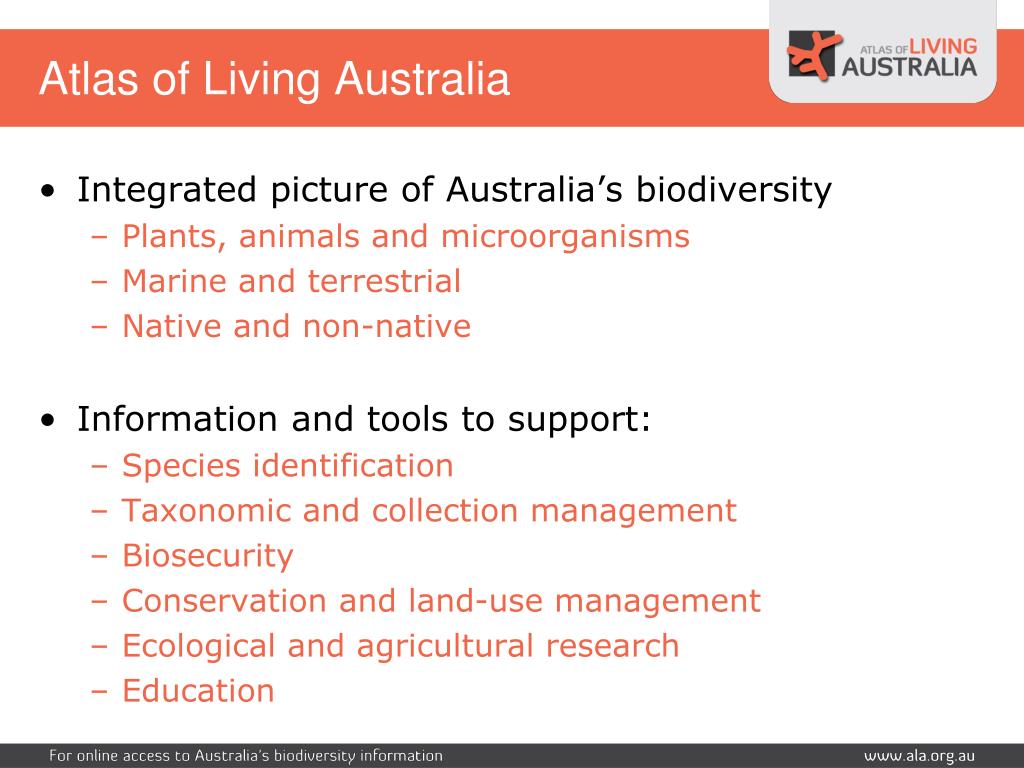 Atlas of Living Australia

ATLAS OF LIVING AUSTRALIA

• Integrated picture of Australia's biodiversity
– Plants, animals and microorganisms
– Marine and terrestrial
– Native and non-native

• Information and tools to support:
– Species identification
– Taxonomic and collection management
– Biosecurity
– Conservation and land-use management
– Ecological and agricultural research
– Education

For online access to Australia's biodiversity information

www.ala.org.au